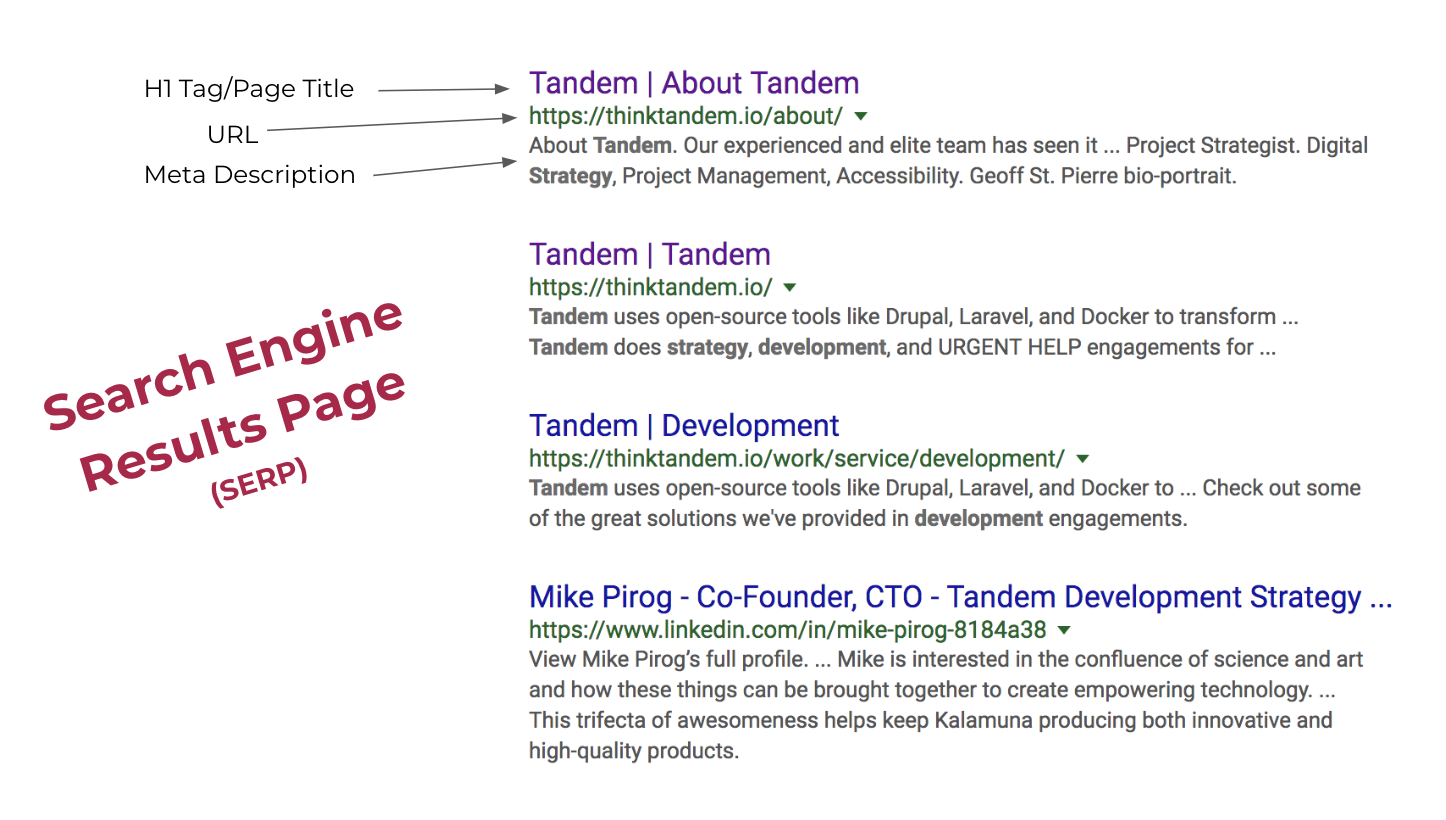 H1 Tag/Page Title
URL
Meta Description

Search Engine Results Page (SERP)

Tandem | About Tandem
https://thinktandem.io/about/
About Tandem. Our experienced and elite team has seen it ... Project Strategist. Digital Strategy, Project Management, Accessibility. Geoff St. Pierre bio-portrait.

Tandem | Tandem
https://thinktandem.io/
Tandem uses open-source tools like Drupal, Laravel, and Docker to transform ... Tandem does strategy, development, and URGENT HELP engagements for ...

Tandem | Development
https://thinktandem.io/work/service/development/
Tandem uses open-source tools like Drupal, Laravel, and Docker to ... Check out some of the great solutions we've provided in development engagements.

Mike Pirog - Co-Founder, CTO - Tandem Development Strategy ...
https://www.linkedin.com/in/mike-pirog-8184a38
View Mike Pirog's full profile. ... Mike is interested in the confluence of science and art and how these things can be brought together to create empowering technology. ... This trifecta of awesomeness helps keep Kalamuna producing both innovative and high-quality products.